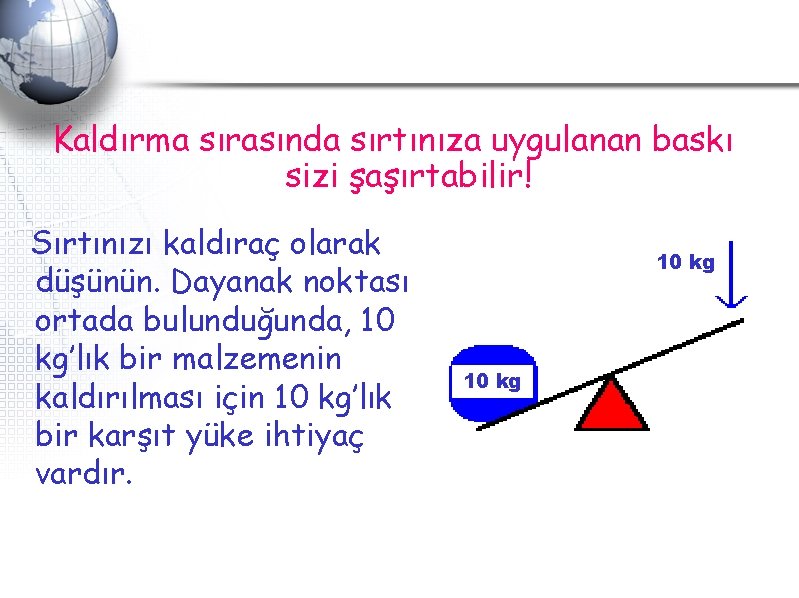 Kaldırma sırasında sırtınıza uygulanan baskı sizi şaşırtabilir!

Sırtınızı kaldıraç olarak düşünün. Dayanak noktası ortada bulunduğunda, 10 kg'lık bir malzemenin kaldırılması için 10 kg'lık bir karşıt yüke ihtiyaç vardır.

10 kg

10 kg